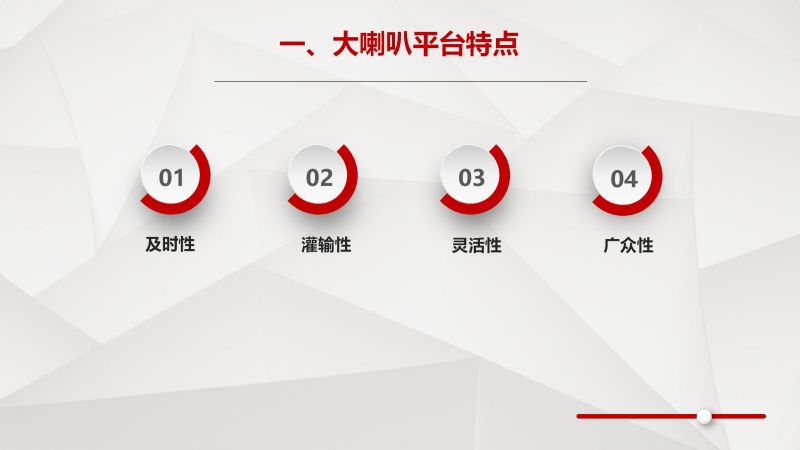 一、大喇叭平台特点

01
及时性

02
灌输性

03
灵活性

04
广众性